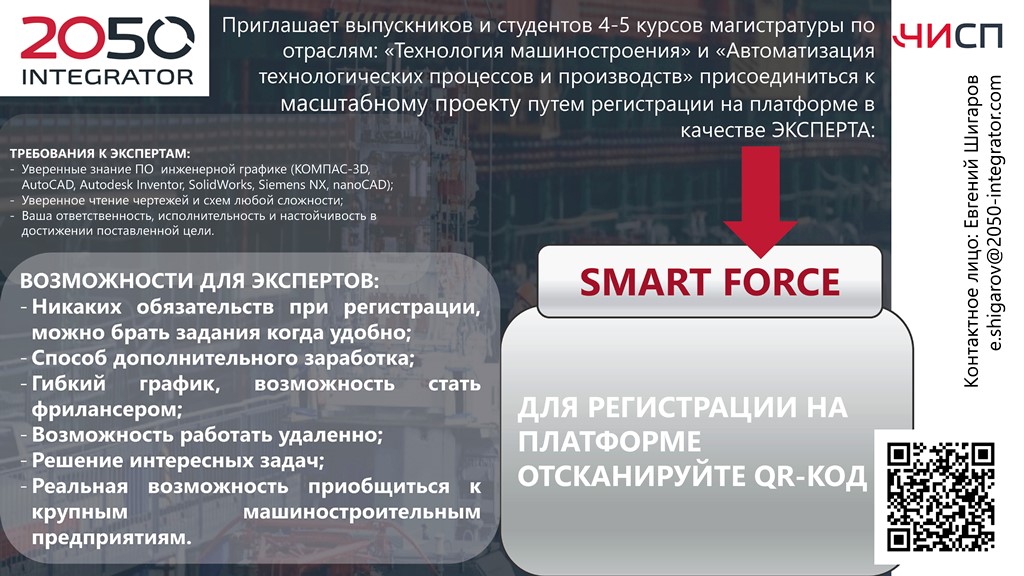 2050 INTEGRATOR

Приглашает выпускников и студентов 4-5 курсов магистратуры по отраслям: «Технология машиностроения» и «Автоматизация технологических процессов и производств» присоединиться к масштабному проекту путем регистрации на платформе в качестве ЭКСПЕРТА:

ЧИСП

ТРЕБОВАНИЯ К ЭКСПЕРТАМ:
- Уверенные знание ПО инженерной графике (КОМПАС-3D, AutoCAD, Autodesk Inventor, SolidWorks, Siemens NX, nanoCAD);
- Уверенное чтение чертежей и схем любой сложности;
- Ваша ответственность, исполнительность и настойчивость в достижении поставленной цели.

ВОЗМОЖНОСТИ ДЛЯ ЭКСПЕРТОВ:
- Никаких обязательств при регистрации, можно брать задания когда удобно;
- Способ дополнительного заработка;
- Гибкий график, возможность стать фрилансером;
- Возможность работать удаленно;
- Решение интересных задач;
- Реальная возможность приобщиться к крупным машиностроительным предприятиям.

SMART FORCE

ДЛЯ РЕГИСТРАЦИИ НА ПЛАТФОРМЕ ОТСКАНИРУЙТЕ QR-КОД

Контактное лицо: Евгений Шигаров
e.shigarov@2050-integrator.com